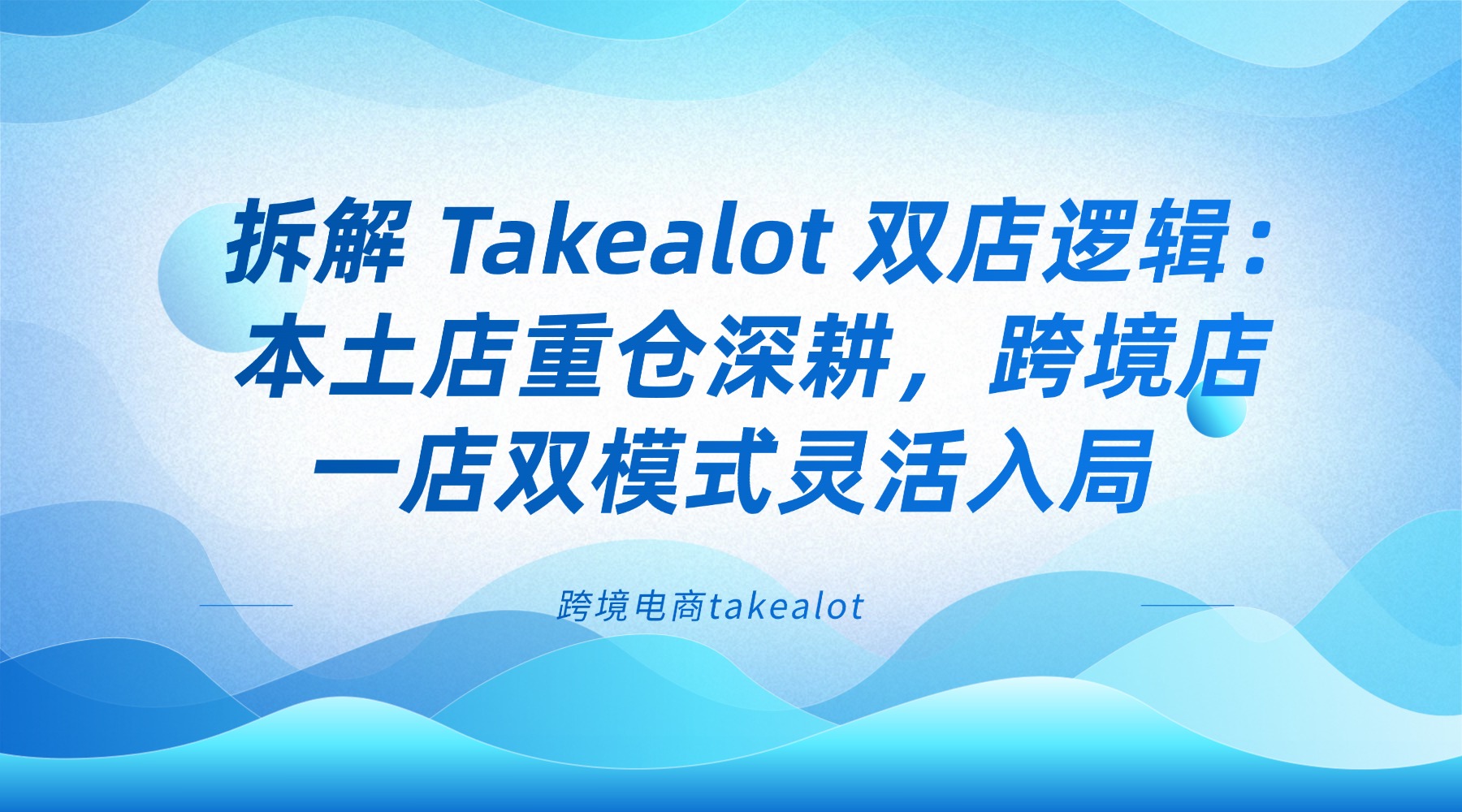 拆解 Takealot 双店逻辑：本土店重仓深耕，跨境店一店双模式灵活入局

跨境电商takealot